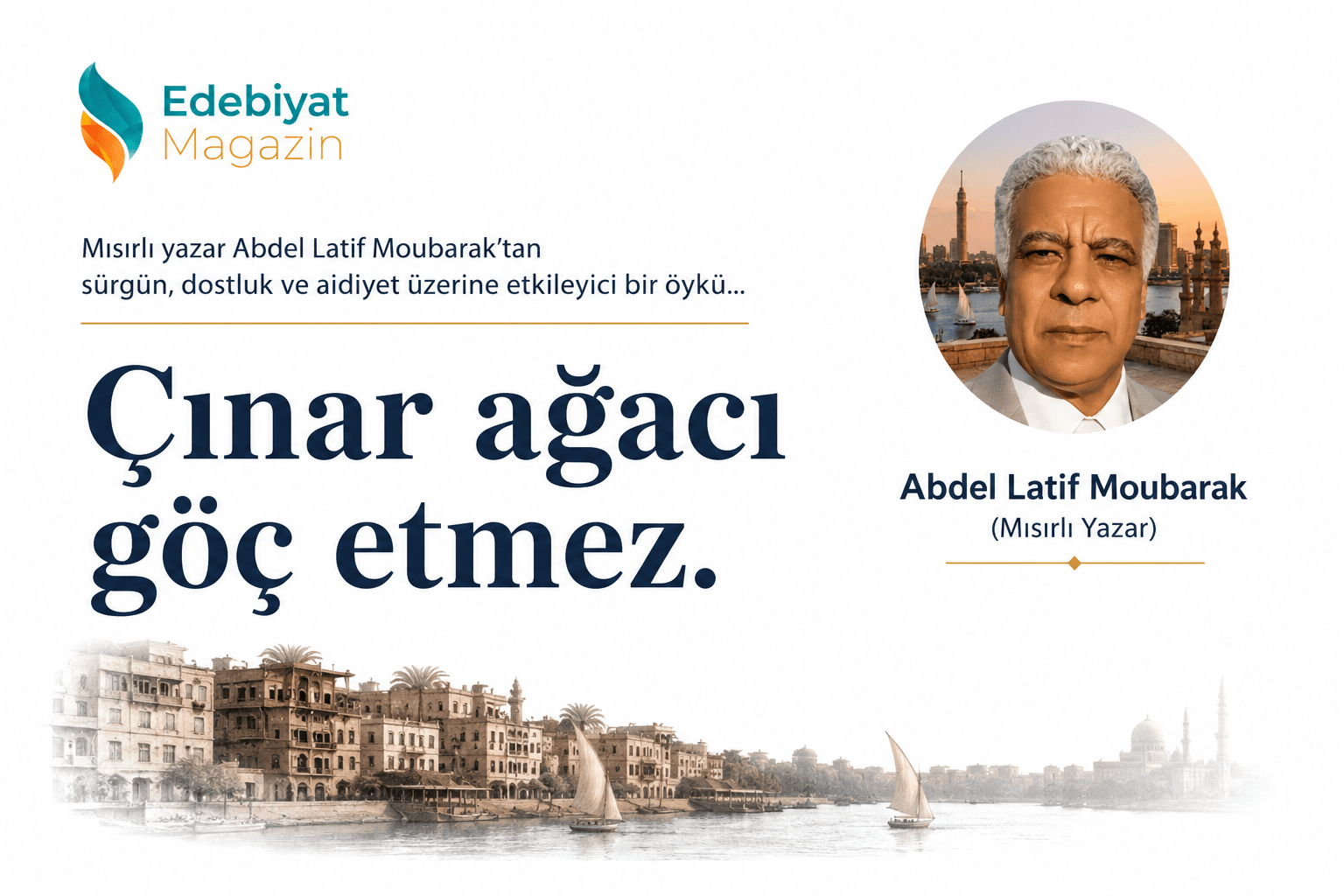 Edebiyat
Magazin

Mısırlı yazar Abdel Latif Moubarak'tan sürgün, dostluk ve aidiyet üzerine etkileyici bir öykü...

Çınar ağacı göç etmez.

Abdel Latif Moubarak
(Mısırlı Yazar)